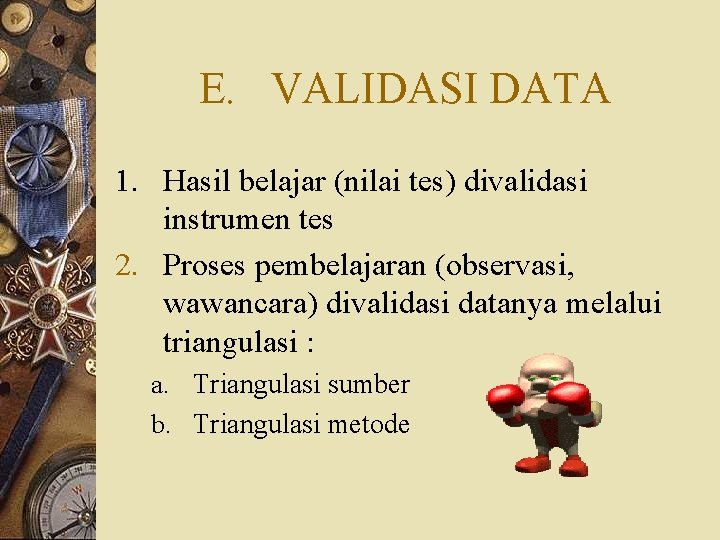 E. VALIDASI DATA

1. Hasil belajar (nilai tes) divalidasi instrumen tes
2. Proses pembelajaran (observasi, wawancara) divalidasi datanya melalui triangulasi :
a. Triangulasi sumber
b. Triangulasi metode